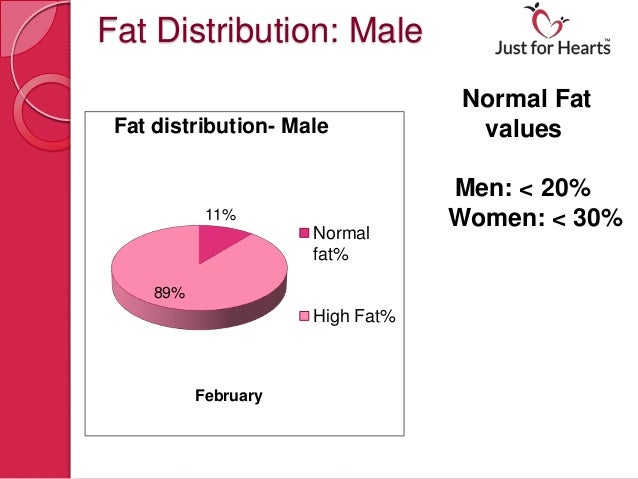 Fat Distribution: Male

Just for Hearts™

Fat distribution- Male

11%

89%

Normal fat%

High Fat%

February

Normal Fat values

Men: < 20%
Women: < 30%